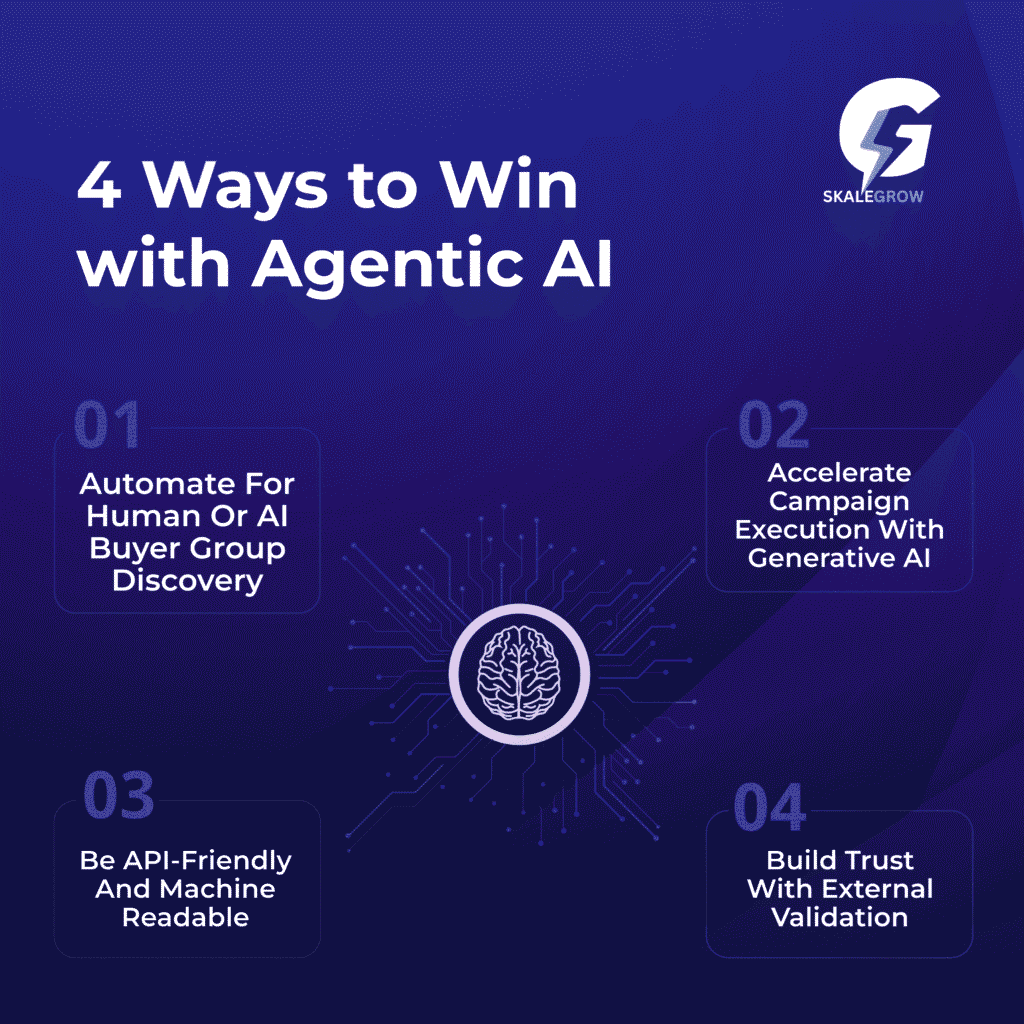 SKALEGROW

4 Ways to Win with Agentic AI

01
Automate For Human Or AI Buyer Group Discovery

02
Accelerate Campaign Execution With Generative AI

03
Be API-Friendly And Machine Readable

04
Build Trust With External Validation